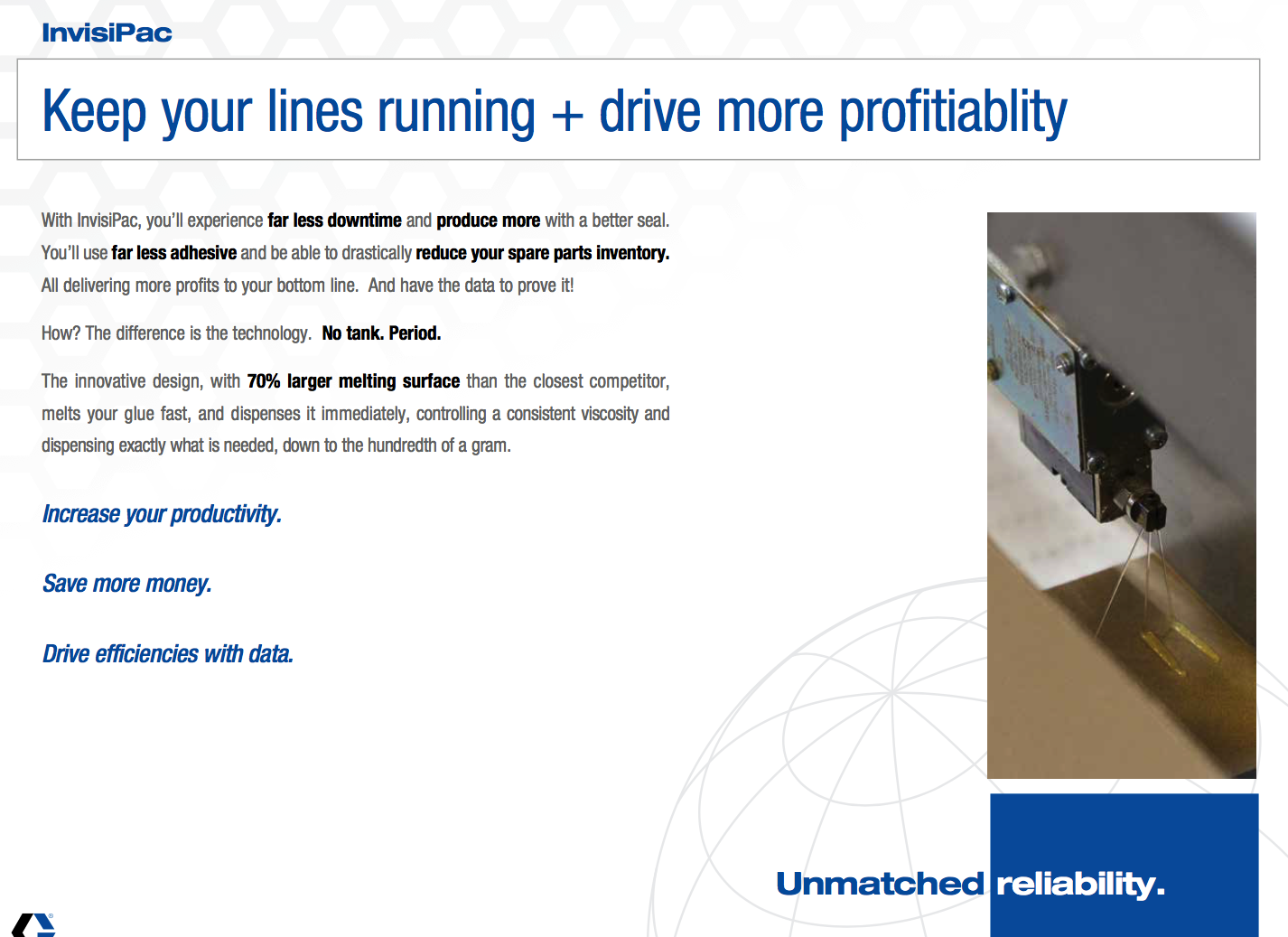 InvisiPac

Keep your lines running + drive more profitiablity

With InvisiPac, you'll experience far less downtime and produce more with a better seal. You'll use far less adhesive and be able to drastically reduce your spare parts inventory. All delivering more profits to your bottom line. And have the data to prove it!

How? The difference is the technology. No tank. Period.

The innovative design, with 70% larger melting surface than the closest competitor, melts your glue fast, and dispenses it immediately, controlling a consistent viscosity and dispensing exactly what is needed, down to the hundredth of a gram.

Increase your productivity.

Save more money.

Drive efficiencies with data.

Unmatched reliability.